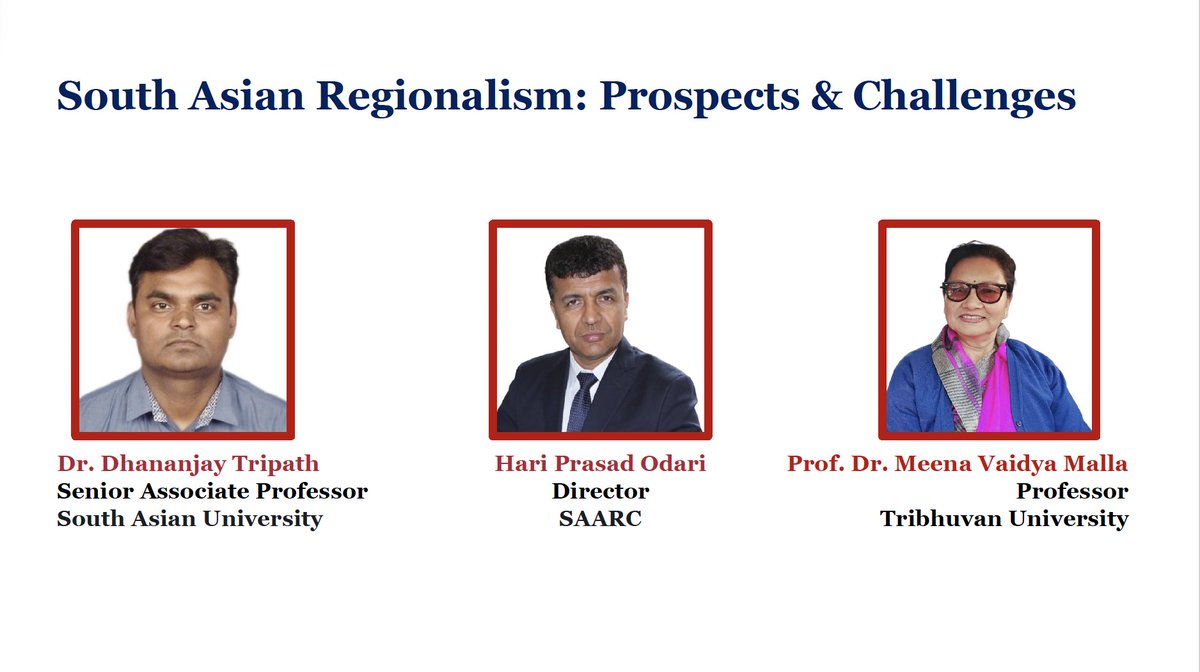 South Asian Regionalism: Prospects & Challenges

Dr. Dhananjay Tripath
Senior Associate Professor
South Asian University

Hari Prasad Odari
Director
SAARC

Prof. Dr. Meena Vaidya Malla
Professor
Tribhuvan University